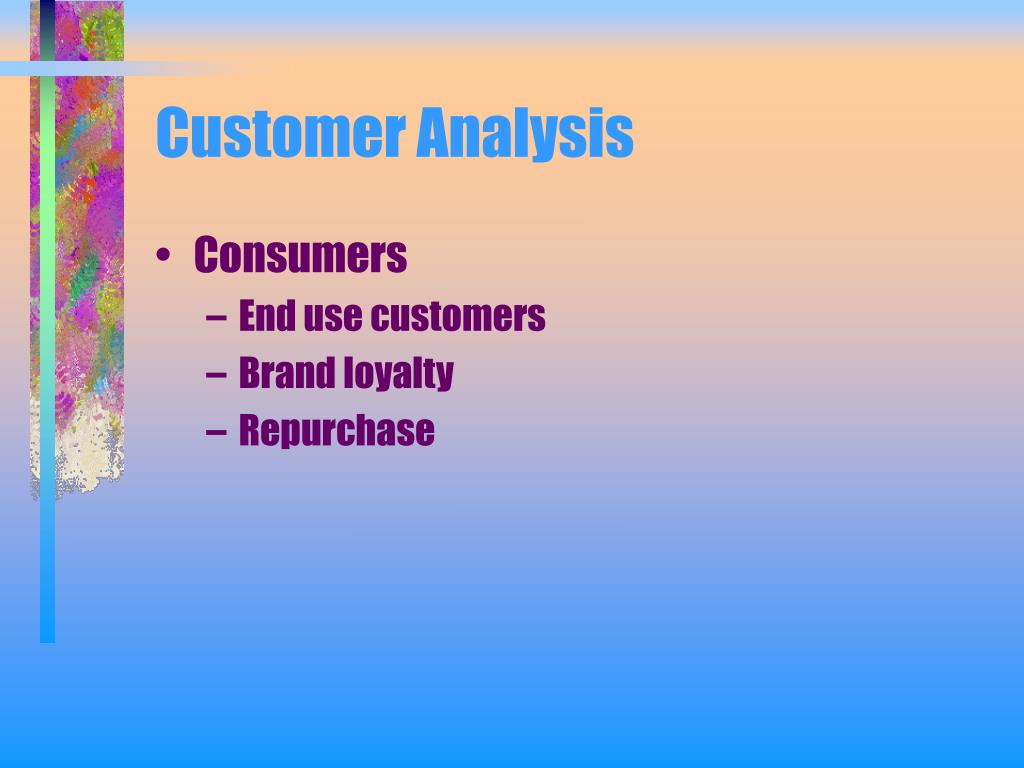 Customer Analysis

• Consumers
– End use customers
– Brand loyalty
– Repurchase